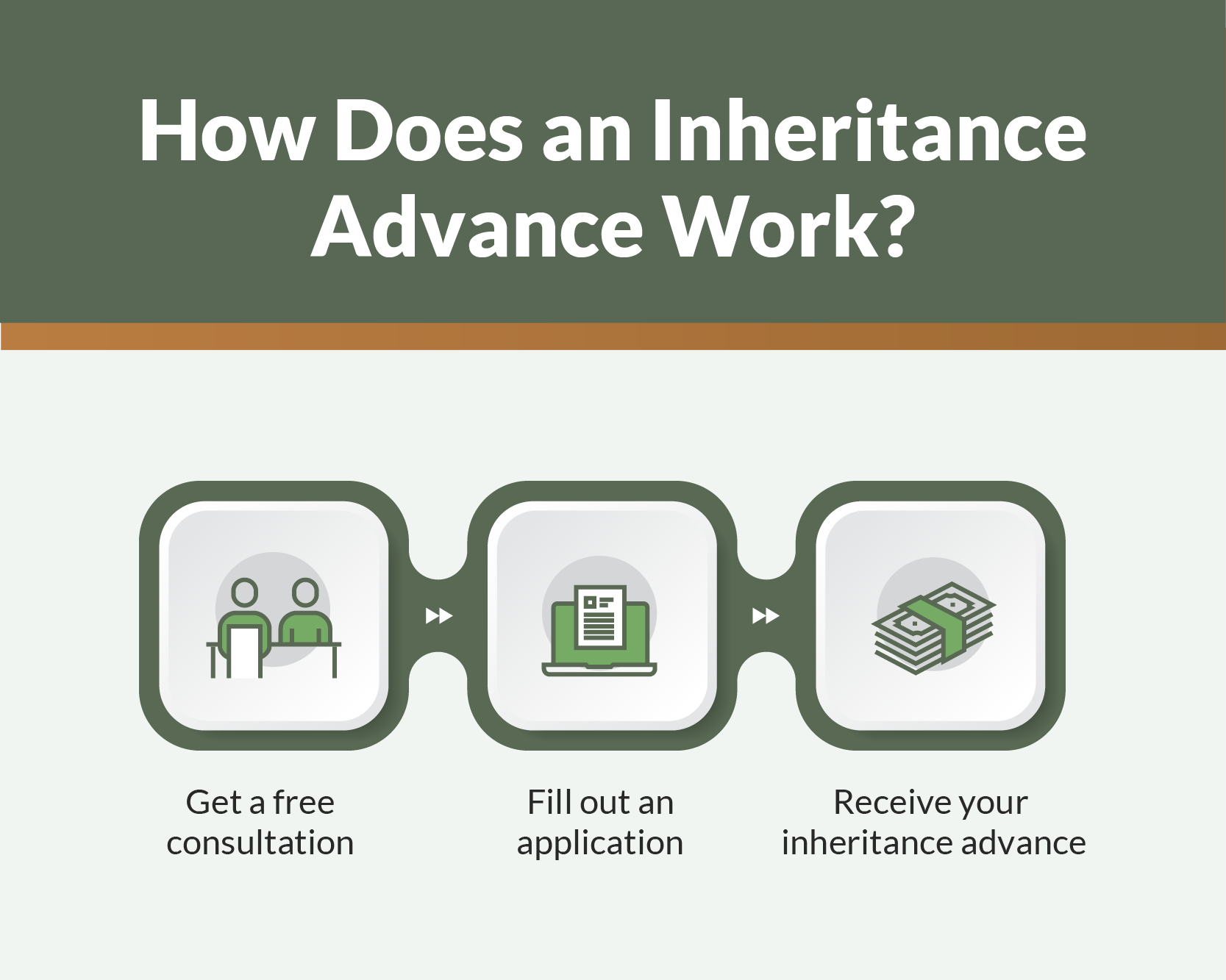 How Does an Inheritance Advance Work?

Get a free consultation

Fill out an application

Receive your inheritance advance